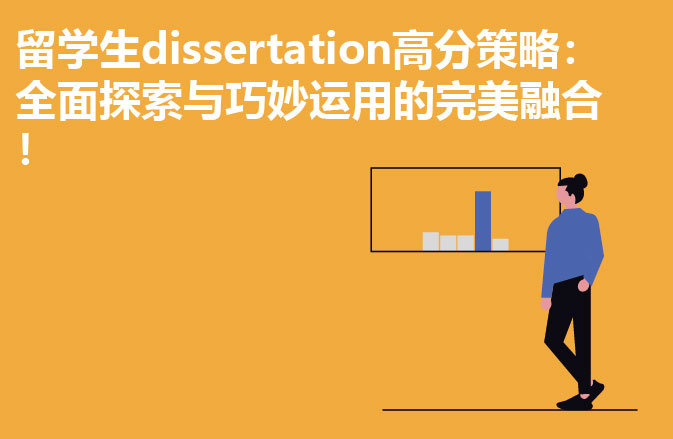 留学生dissertation高分策略：全面探索与巧妙运用的完美融合！